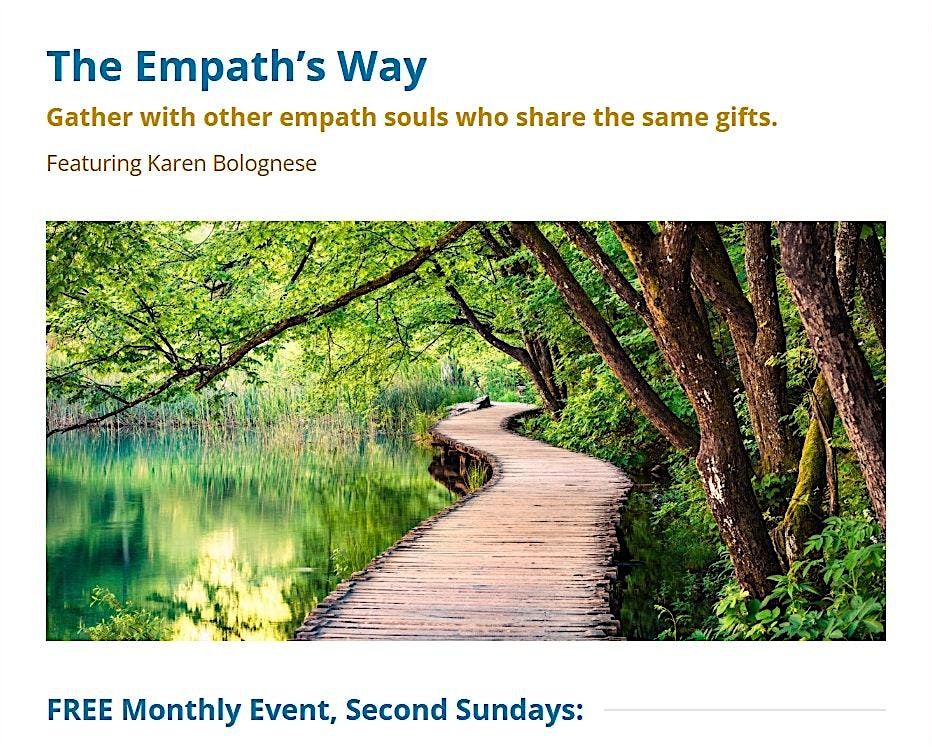 The Empath's Way

Gather with other empath souls who share the same gifts.

Featuring Karen Bolognese

FREE Monthly Event, Second Sundays: